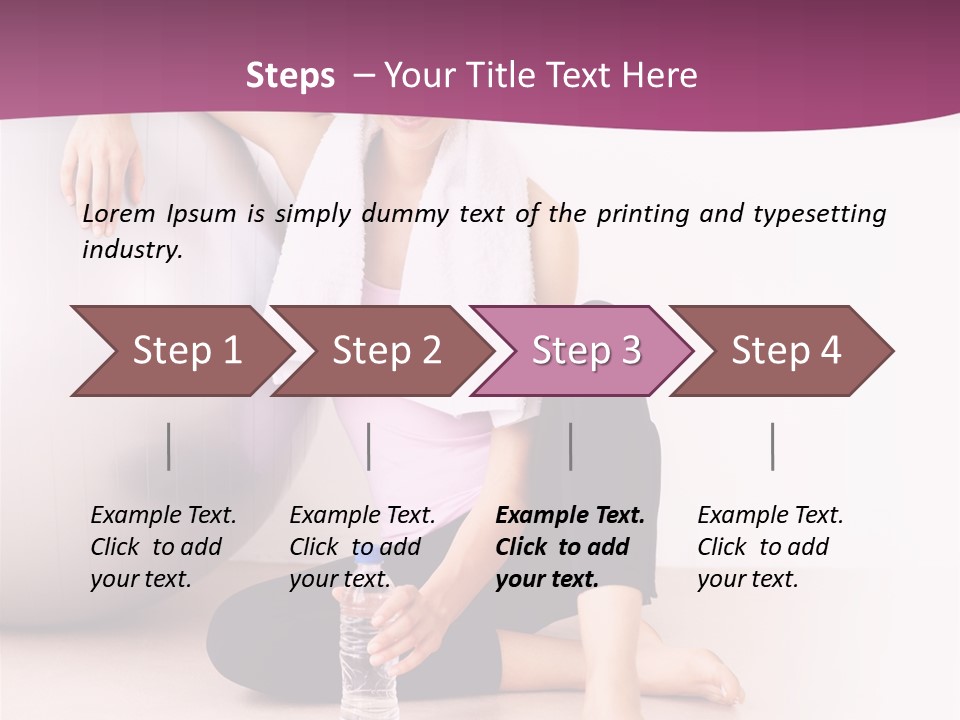 Steps – Your Title Text Here

Lorem Ipsum is simply dummy text of the printing and typesetting industry.

Step 1

Step 2

Step 3

Step 4

Example Text. Click to add your text.

Example Text. Click to add your text.

Example Text. Click to add your text.

Example Text. Click to add your text.